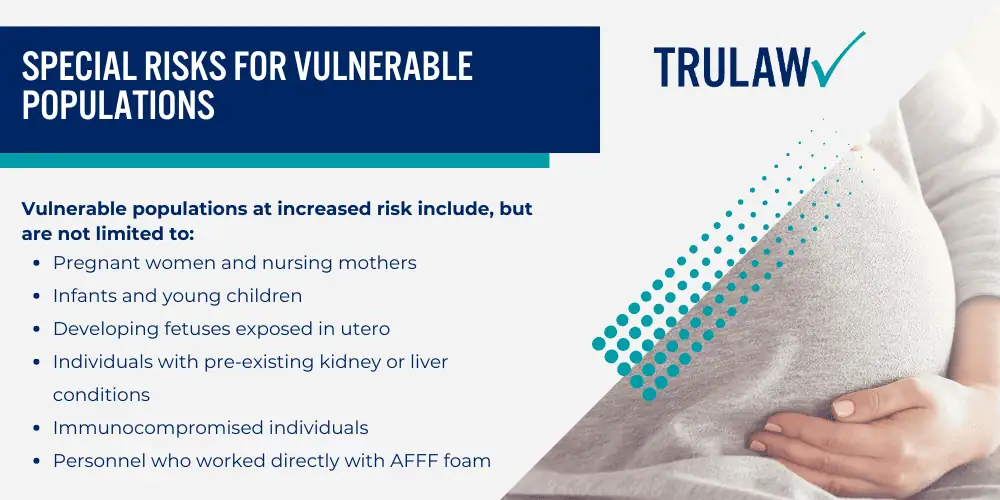 SPECIAL RISKS FOR VULNERABLE POPULATIONS

TRULAW

Vulnerable populations at increased risk include, but are not limited to:

- Pregnant women and nursing mothers
- Infants and young children
- Developing fetuses exposed in utero
- Individuals with pre-existing kidney or liver conditions
- Immunocompromised individuals
- Personnel who worked directly with AFFF foam